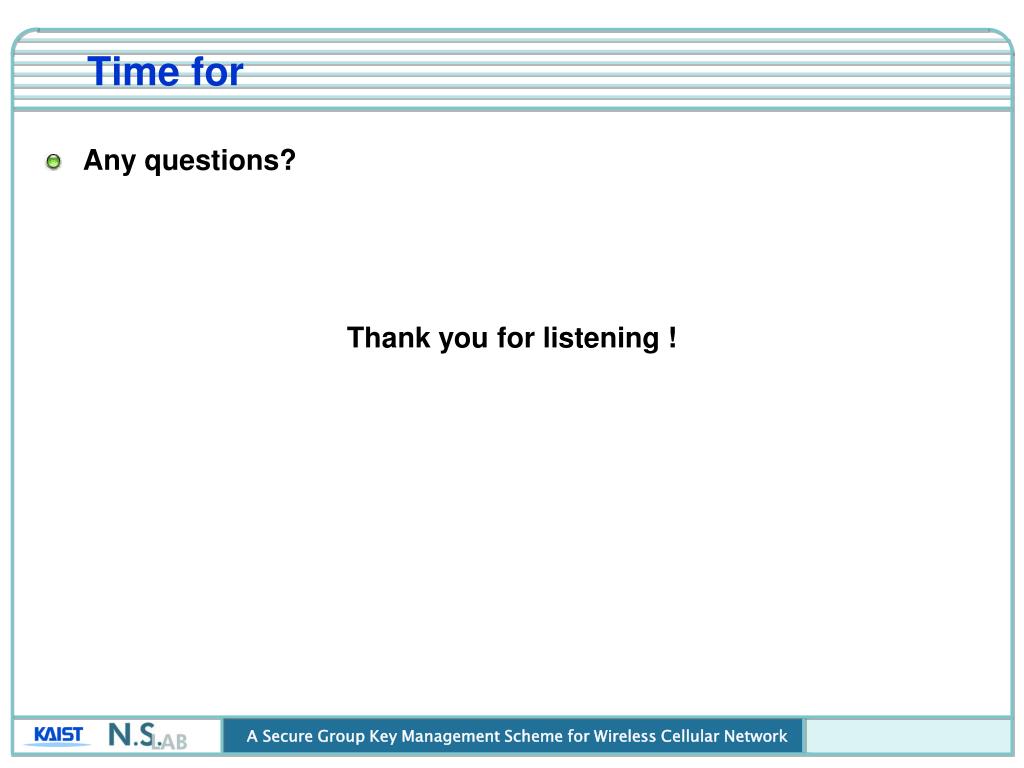 Time for

Any questions?

Thank you for listening !

KAIST N.S.LAB

A Secure Group Key Management Scheme for Wireless Cellular Network